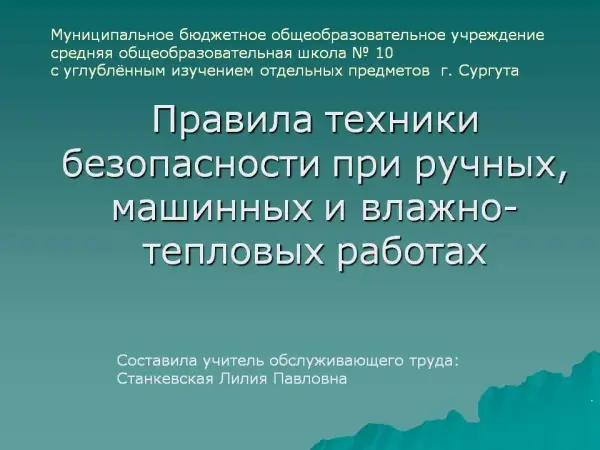 Муниципальное бюджетное общеобразовательное учреждение
средняя общеобразовательная школа № 10
с углублённым изучением отдельных предметов г. Сургута

Правила техники безопасности при ручных, машинных и влажно-тепловых работах

Составила учитель обслуживающего труда:
Станкевская Лилия Павловна